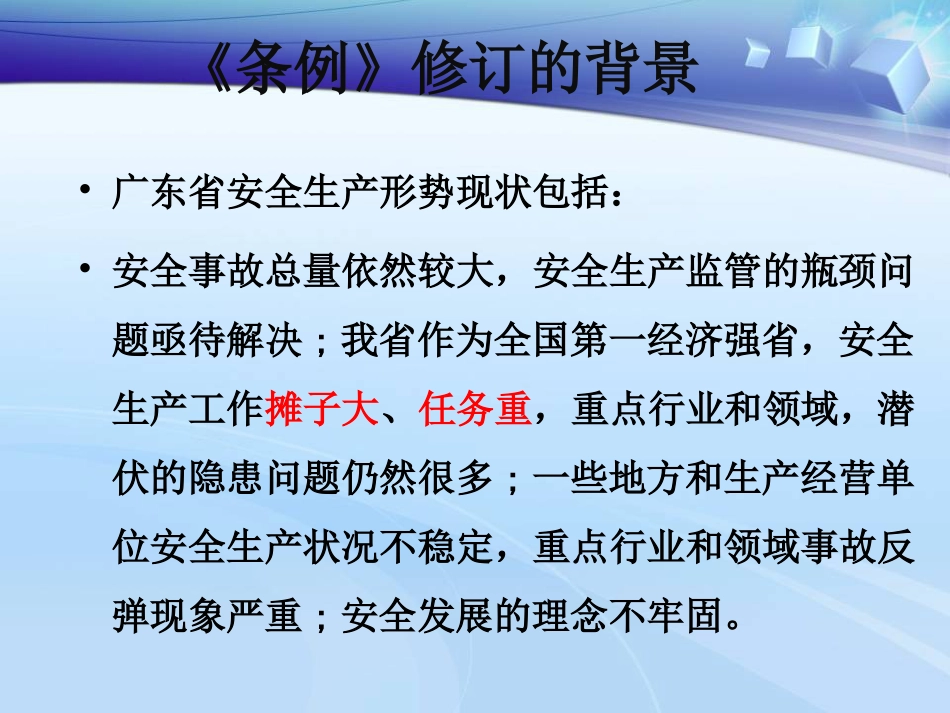 《条例》修订的背景

• 广东省安全生产形势现状包括：

• 安全事故总量依然较大，安全生产监管的瓶颈问题亟待解决；我省作为全国第一经济强省，安全生产工作摊子大、任务重，重点行业和领域，潜伏的隐患问题仍然很多；一些地方和生产经营单位安全生产状况不稳定，重点行业和领域事故反弹现象严重；安全发展的理念不牢固。